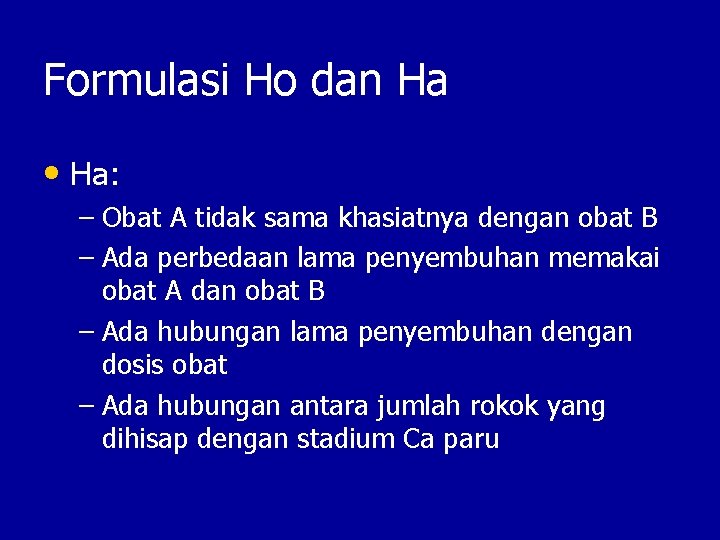 Formulasi Ho dan Ha

• Ha:

– Obat A tidak sama khasiatnya dengan obat B

– Ada perbedaan lama penyembuhan memakai obat A dan obat B

– Ada hubungan lama penyembuhan dengan dosis obat

– Ada hubungan antara jumlah rokok yang dihisap dengan stadium Ca paru